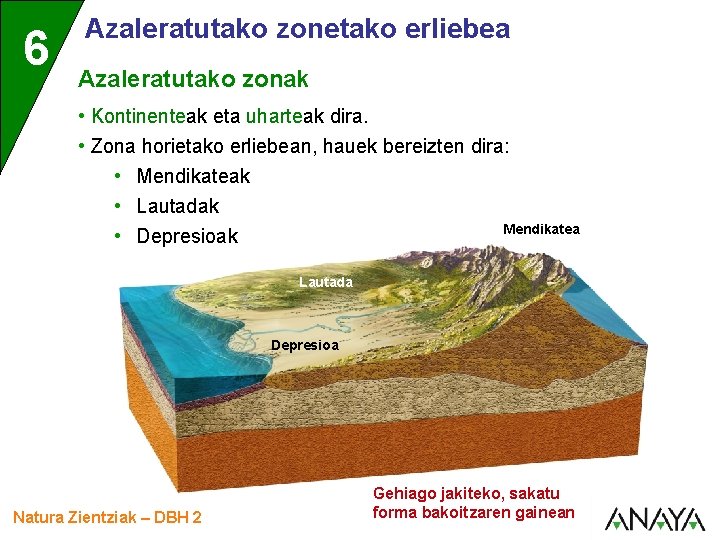 6

Azaleratutako zonetako erliebea

Azaleratutako zonak

• Kontinenteak eta uharteak dira.

• Zona horietako erliebean, hauek bereizten dira:

• Mendikateak
• Lautadak
• Depresioak

Mendikatea

Lautada

Depresioa

Gehiago jakiteko, sakatu forma bakoitzaren gainean

Natura Zientziak – DBH 2

ANAYA